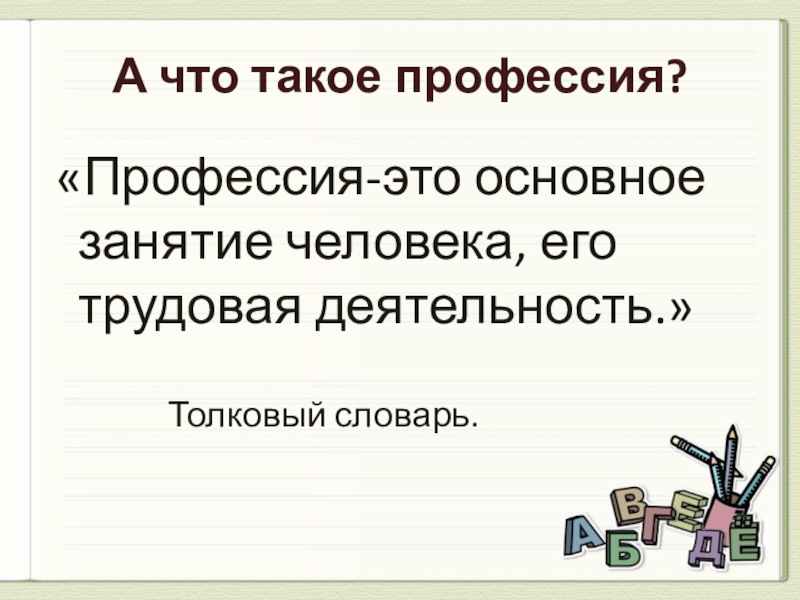 А что такое профессия?

«Профессия-это основное занятие человека, его трудовая деятельность.»

Толковый словарь.

А Б В Г Д Е Ё